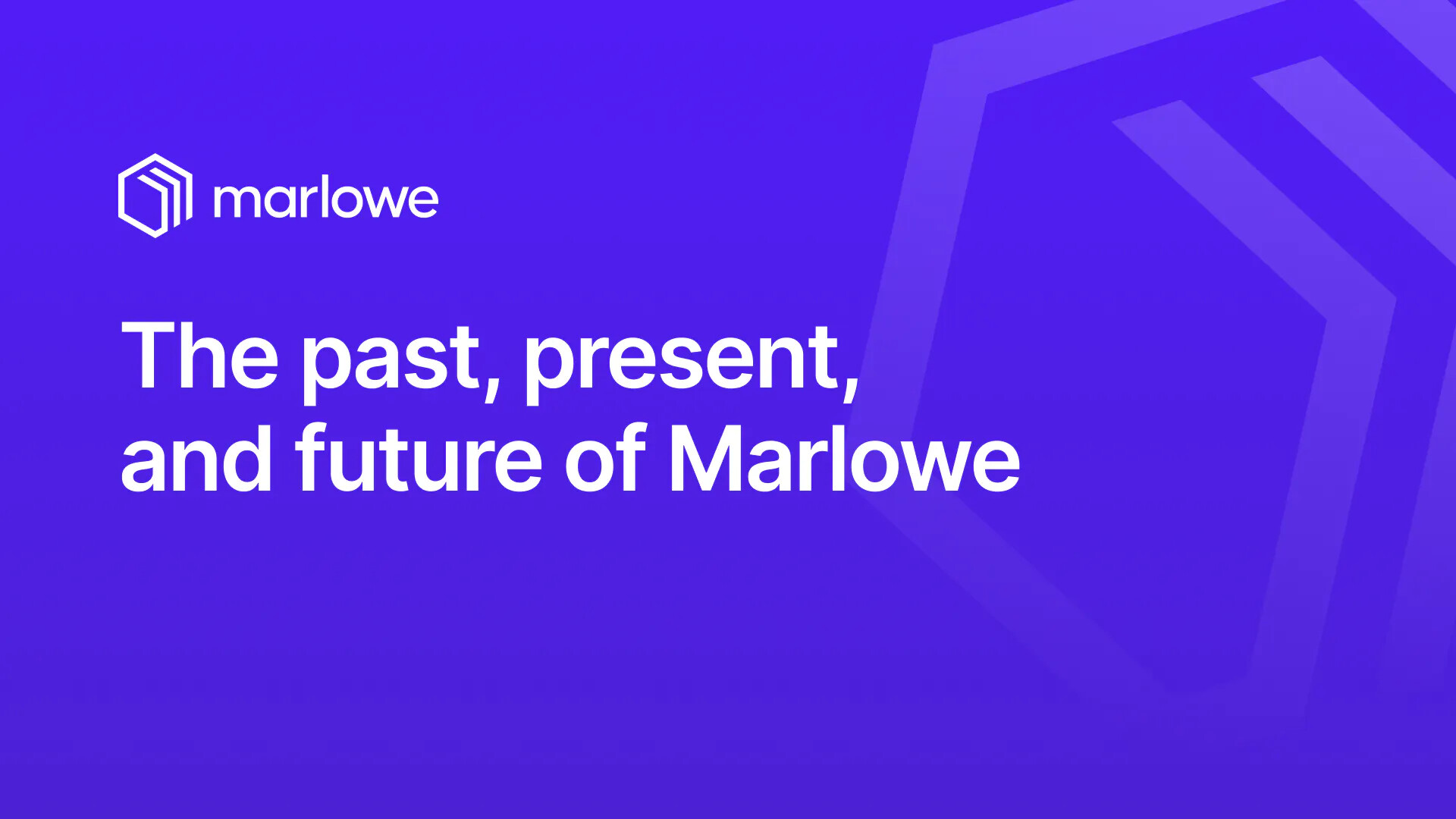 marlowe

The past, present, and future of Marlowe